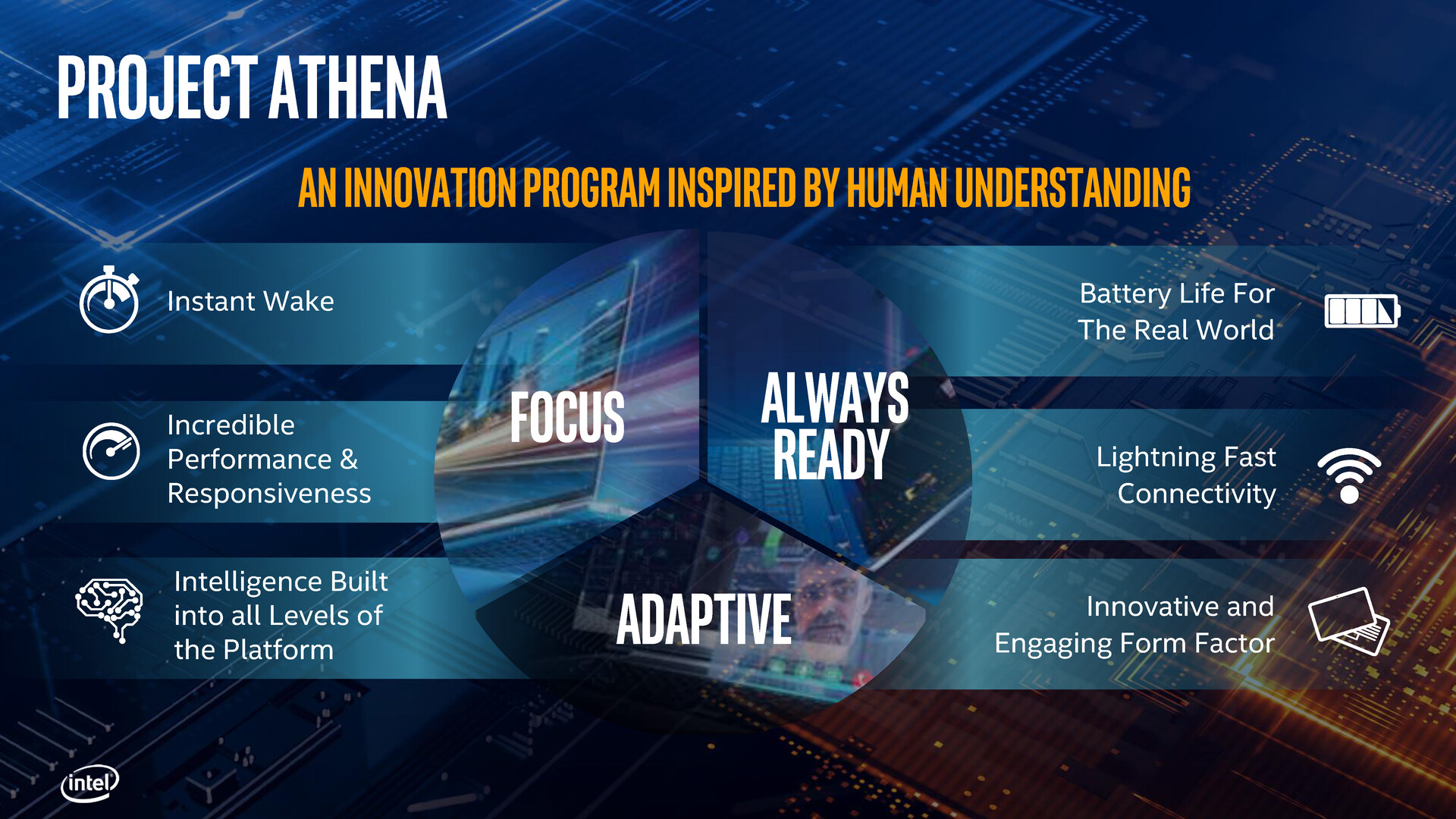 PROJECT ATHENA

AN INNOVATION PROGRAM INSPIRED BY HUMAN UNDERSTANDING

Instant Wake

Incredible Performance & Responsiveness

Intelligence Built into all Levels of the Platform

FOCUS

ALWAYS READY

ADAPTIVE

Battery Life For The Real World

Lightning Fast Connectivity

Innovative and Engaging Form Factor

intel